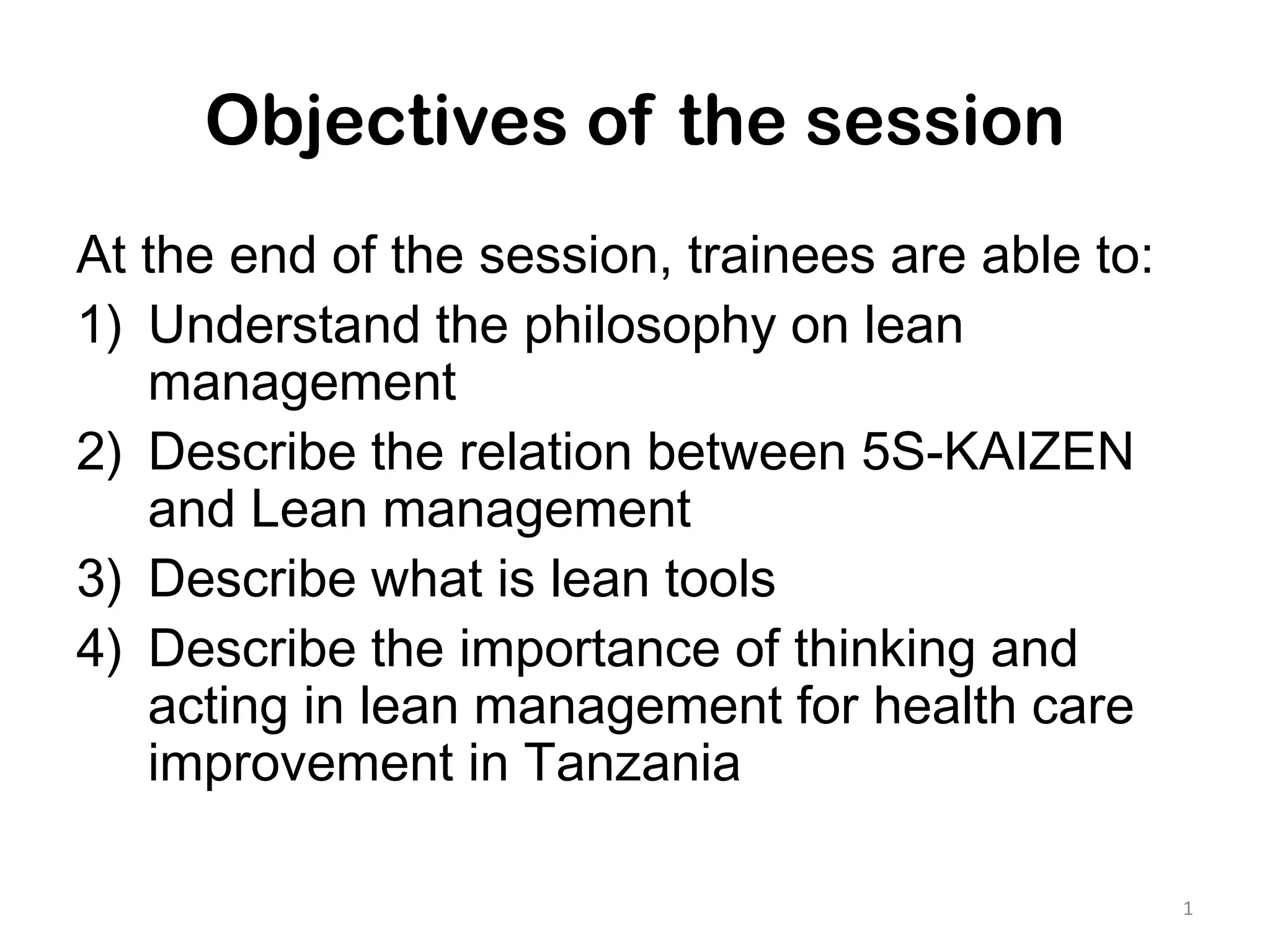 Objectives of the session

At the end of the session, trainees are able to:

1) Understand the philosophy on lean management
2) Describe the relation between 5S-KAIZEN and Lean management
3) Describe what is lean tools
4) Describe the importance of thinking and acting in lean management for health care improvement in Tanzania

1